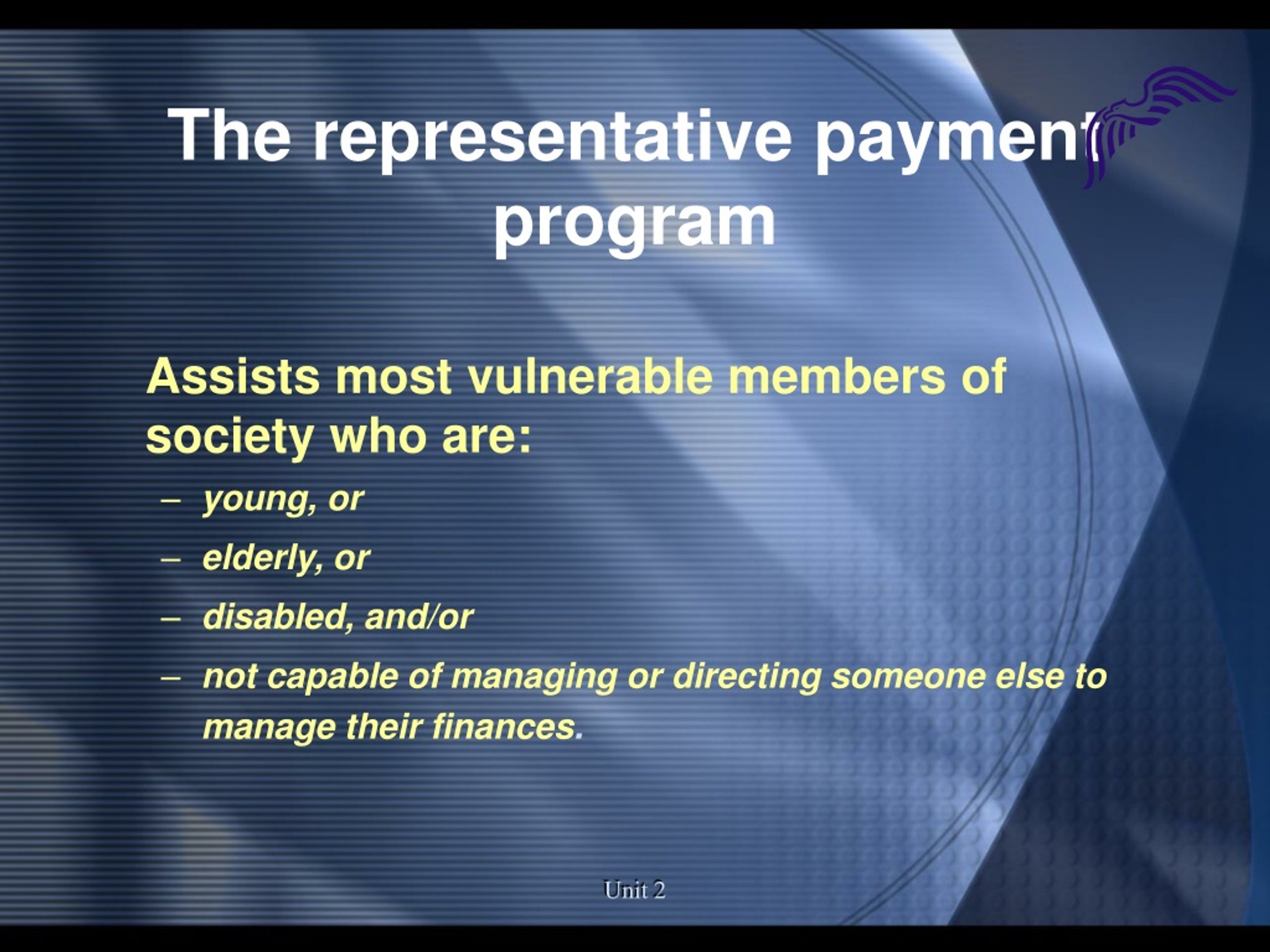 The representative payment program

Assists most vulnerable members of society who are:

– young, or
– elderly, or
– disabled, and/or
– not capable of managing or directing someone else to manage their finances.

Unit 2